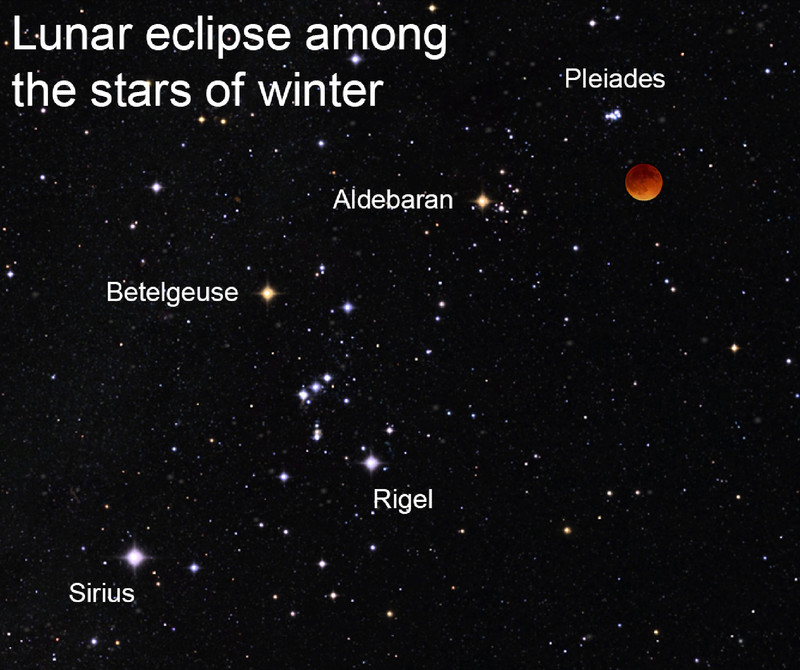 Lunar eclipse among the stars of winter

Pleiades

Aldebaran

Betelgeuse

Rigel

Sirius